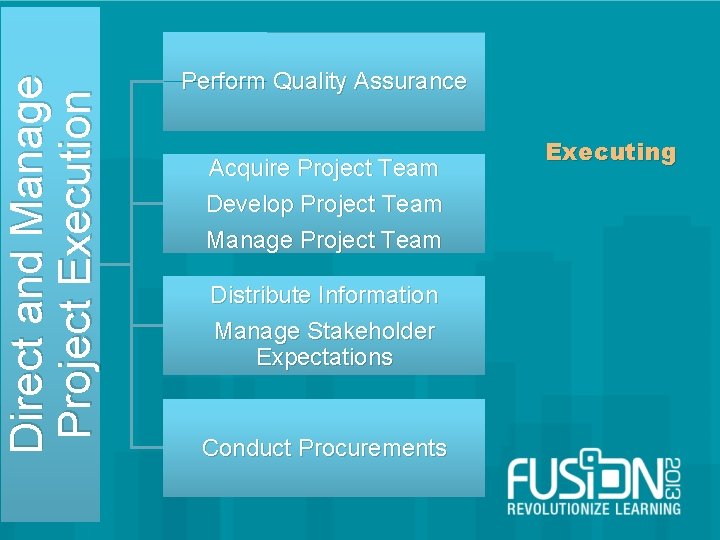 Direct and Manage Project Execution

Perform Quality Assurance

Acquire Project Team
Develop Project Team
Manage Project Team

Distribute Information
Manage Stakeholder Expectations

Conduct Procurements

Executing

FUSION 2013
REVOLUTIONIZE LEARNING